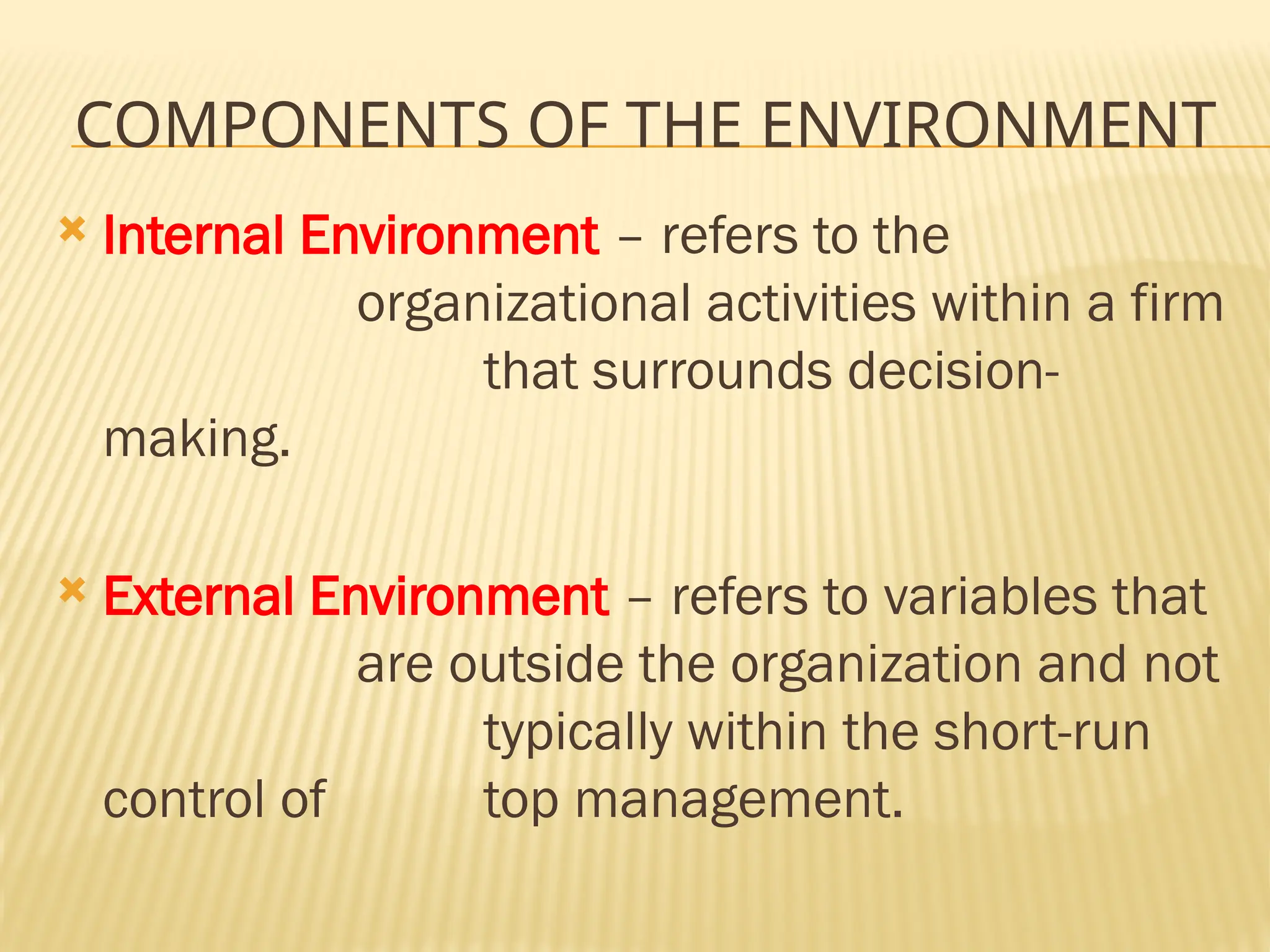 COMPONENTS OF THE ENVIRONMENT

Internal Environment – refers to the organizational activities within a firm that surrounds decision-making.

External Environment – refers to variables that are outside the organization and not typically within the short-run control of top management.